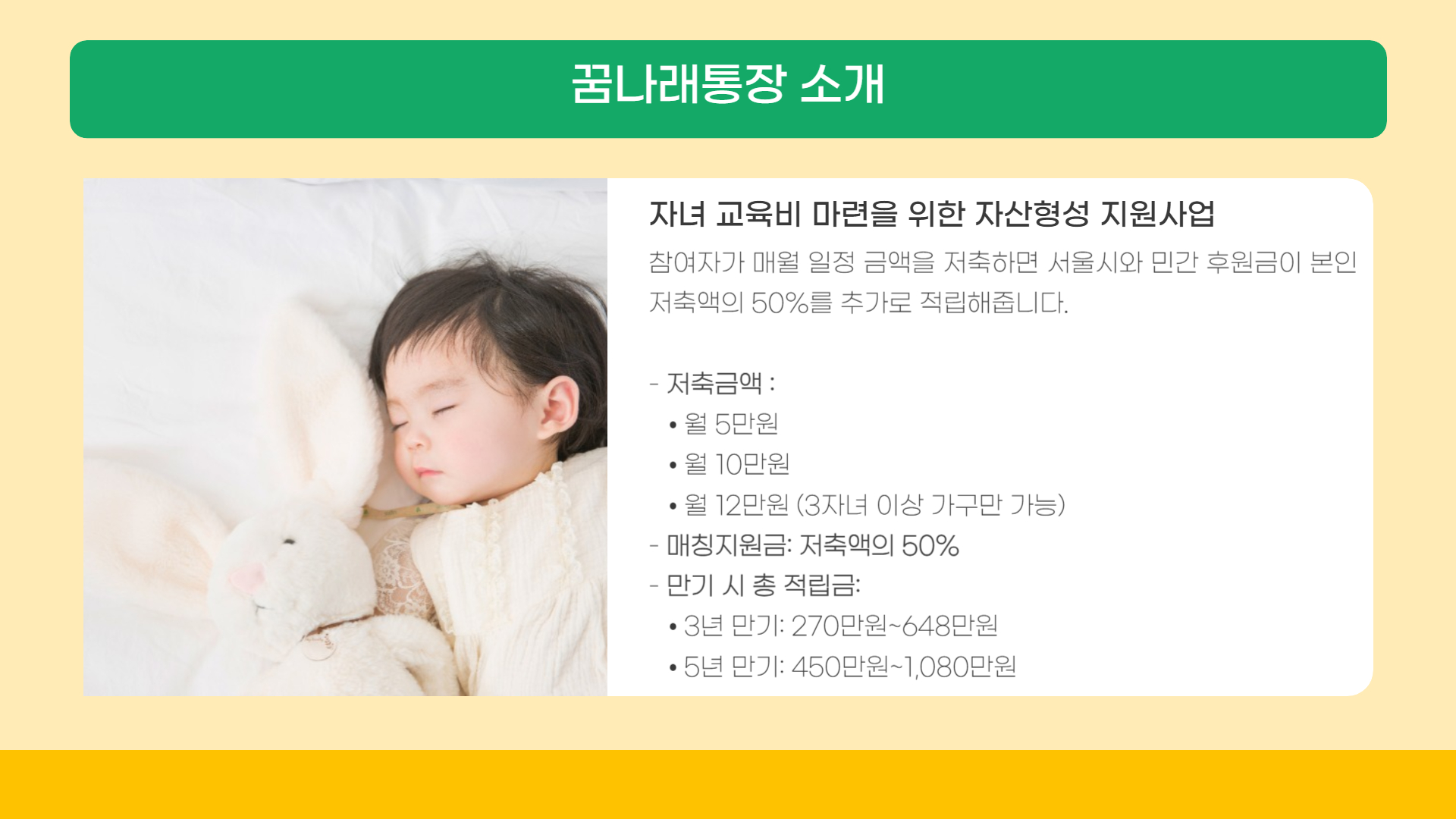 꿈나래통장 소개

자녀 교육비 마련을 위한 자산형성 지원사업

참여자가 매월 일정 금액을 저축하면 서울시와 민간 후원금이 본인 저축액의 50%를 추가로 적립해줍니다.

- 저축금액 :
• 월 5만원
• 월 10만원
• 월 12만원 (3자녀 이상 가구만 가능)
- 매칭지원금: 저축액의 50%
- 만기 시 총 적립금:
• 3년 만기: 270만원~648만원
• 5년 만기: 450만원~1,080만원